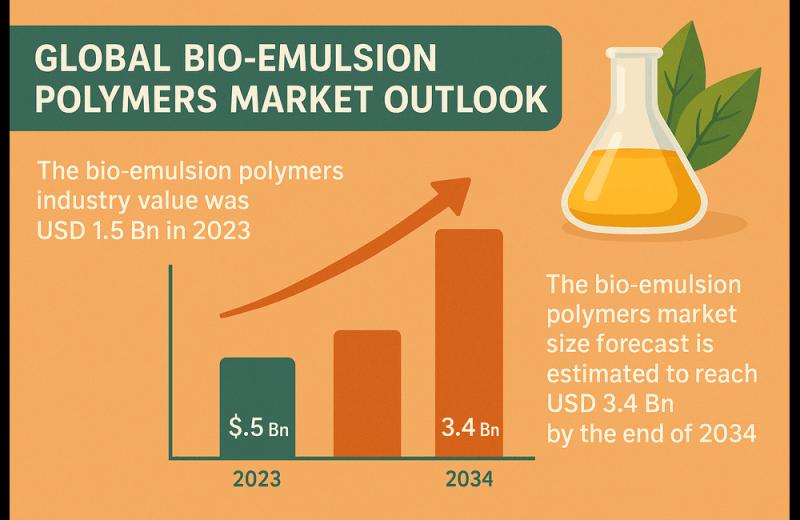 GLOBAL BIO-EMULSION POLYMERS MARKET OUTLOOK

The bio-emulsion polymers industry value was USD 1.5 Bn in 2023

$.5 Bn

3.4 Bn

2023

2034

The bio-emulsion polymers market size forecast is estimated to reach USD 3.4 Bn by the end of 2034